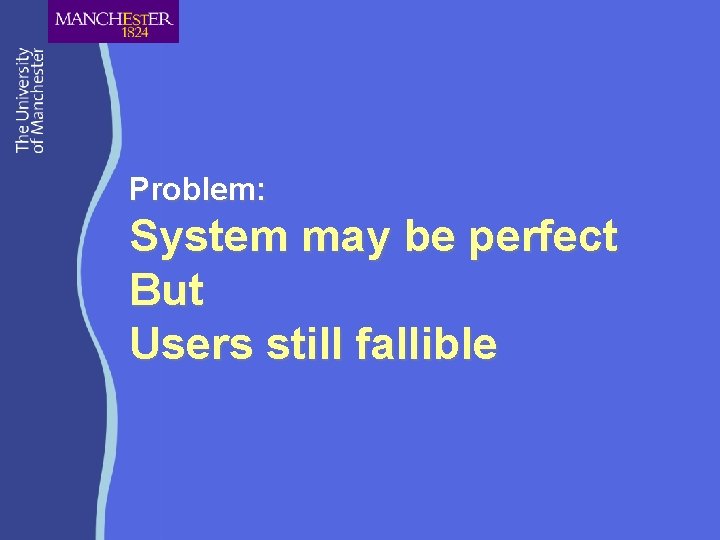 MANCHESTER
1824

The University
of Manchester

Problem:

System may be perfect
But
Users still fallible